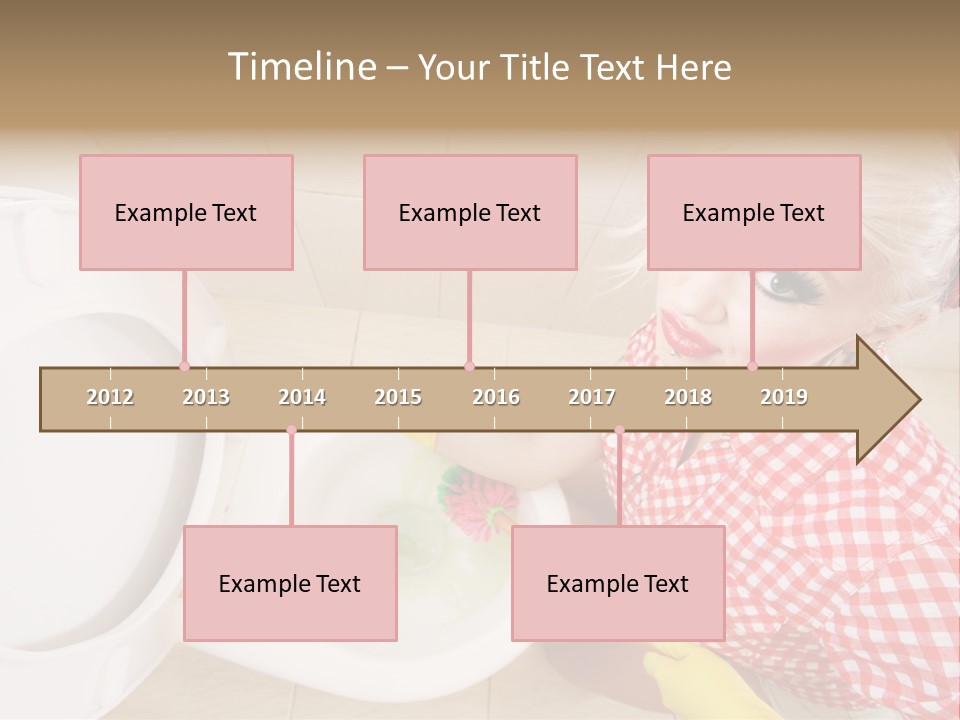 Timeline – Your Title Text Here

Example Text

Example Text

Example Text

2012 2013 2014 2015 2016 2017 2018 2019

Example Text

Example Text